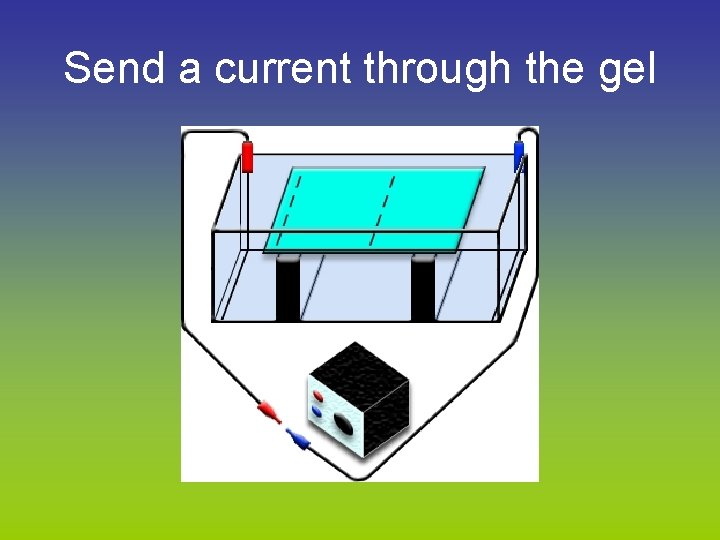 Send a current through the gel